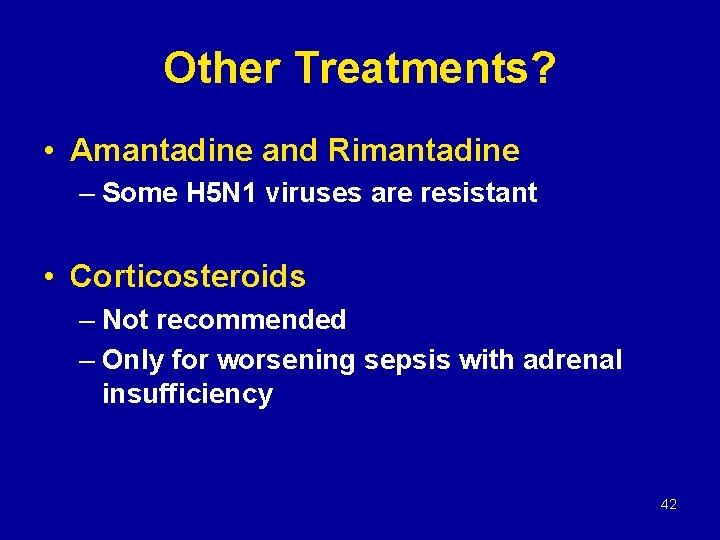 Other Treatments?

• Amantadine and Rimantadine
– Some H5N1 viruses are resistant

• Corticosteroids
– Not recommended
– Only for worsening sepsis with adrenal insufficiency

42